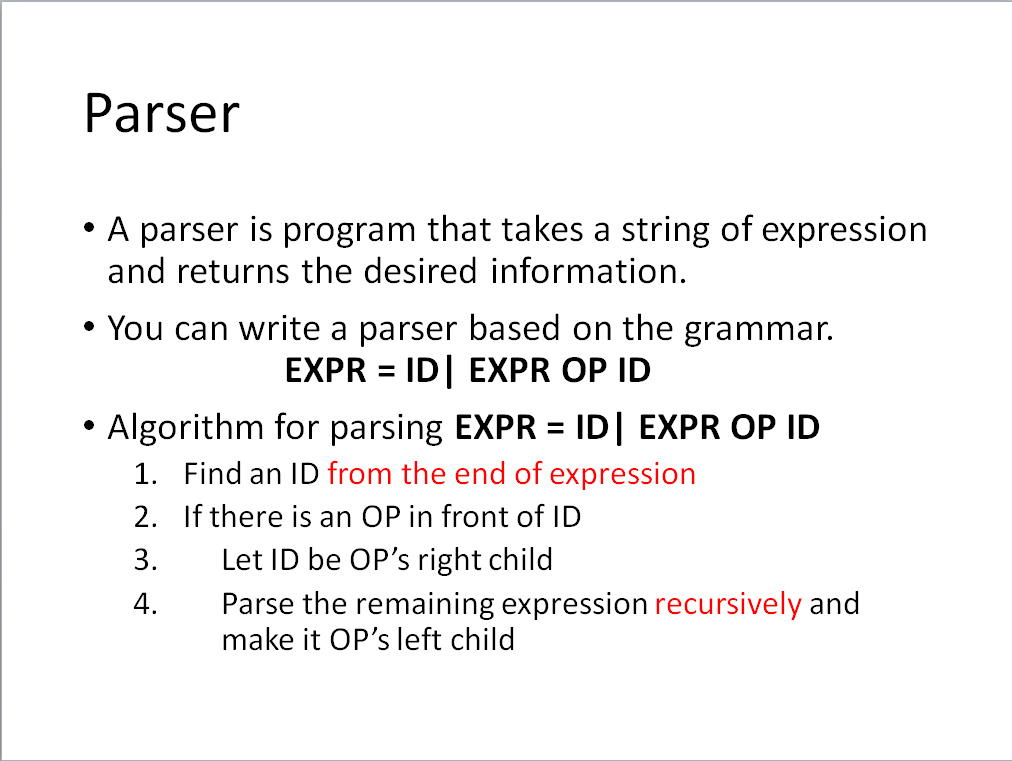 Parser

• A parser is program that takes a string of expression and returns the desired information.

• You can write a parser based on the grammar.
EXPR = ID| EXPR OP ID

• Algorithm for parsing EXPR = ID| EXPR OP ID
1. Find an ID from the end of expression
2. If there is an OP in front of ID
3. Let ID be OP's right child
4. Parse the remaining expression recursively and make it OP's left child